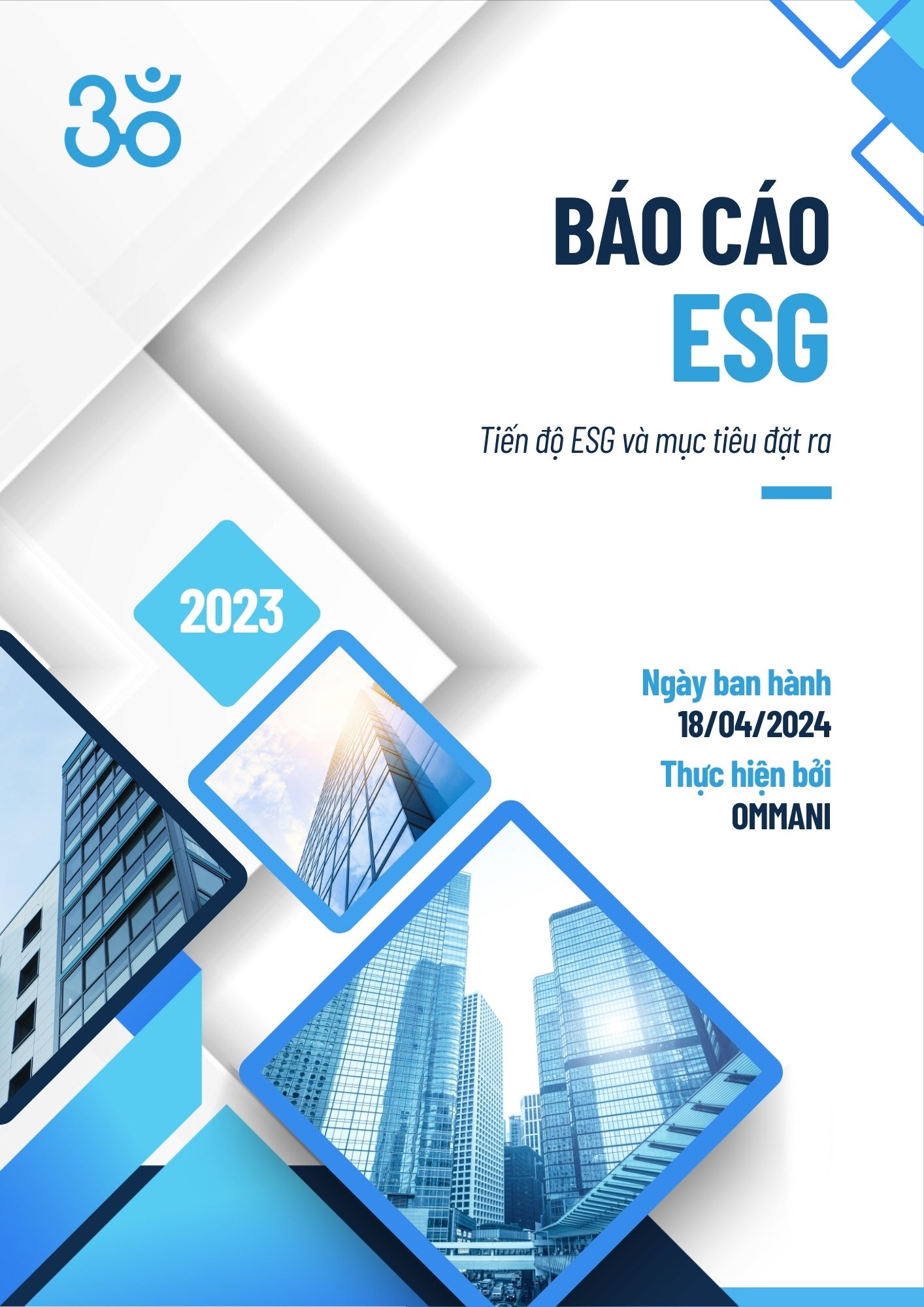 BÁO CÁO
ESG

Tiến độ ESG và mục tiêu đặt ra

2023

Ngày ban hành
18/04/2024
Thực hiện bởi
OMMANI